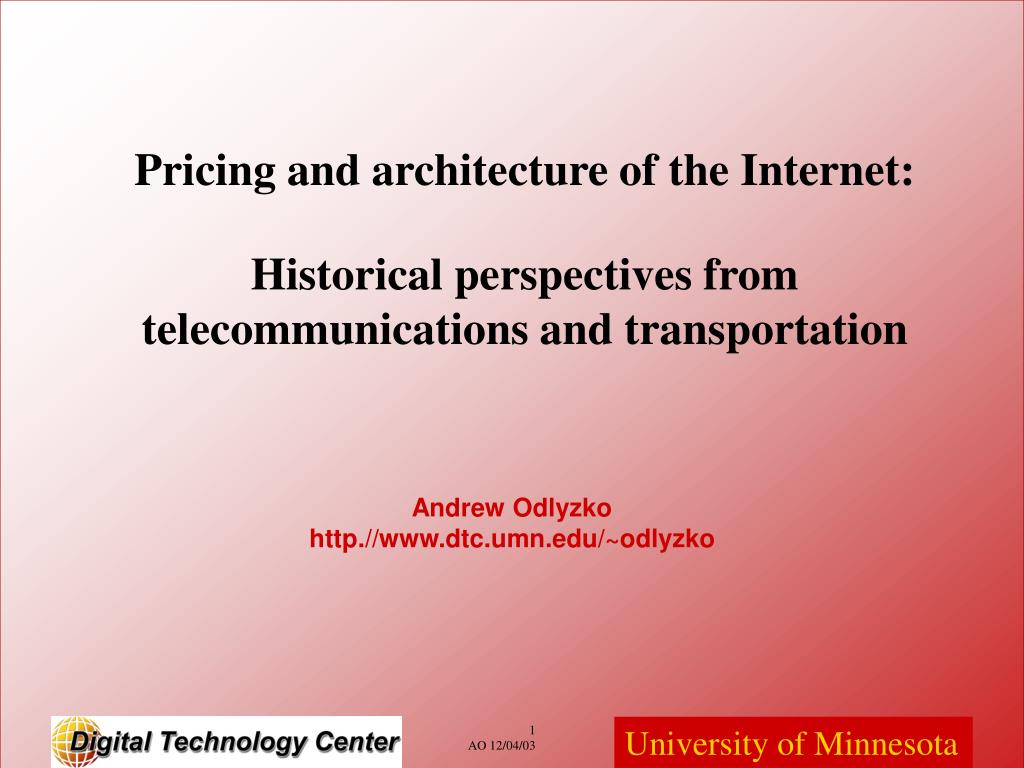 Pricing and architecture of the Internet:

Historical perspectives from telecommunications and transportation

Andrew Odlyzko
http.//www.dtc.umn.edu/~odlyzko

Digital Technology Center

1
AO 12/04/03

University of Minnesota